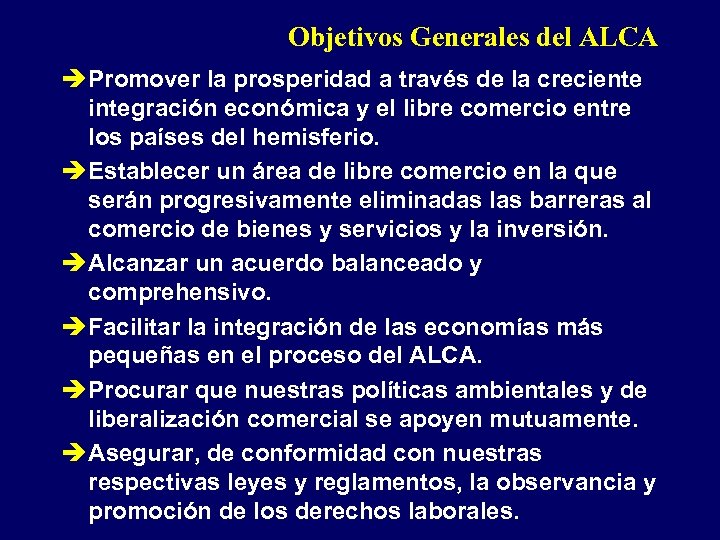 Objetivos Generales del ALCA

➔Promover la prosperidad a través de la creciente integración económica y el libre comercio entre los países del hemisferio.

➔Establecer un área de libre comercio en la que serán progresivamente eliminadas las barreras al comercio de bienes y servicios y la inversión.

➔Alcanzar un acuerdo balanceado y comprehensivo.

➔Facilitar la integración de las economías más pequeñas en el proceso del ALCA.

➔Procurar que nuestras políticas ambientales y de liberalización comercial se apoyen mutuamente.

➔Asegurar, de conformidad con nuestras respectivas leyes y reglamentos, la observancia y promoción de los derechos laborales.